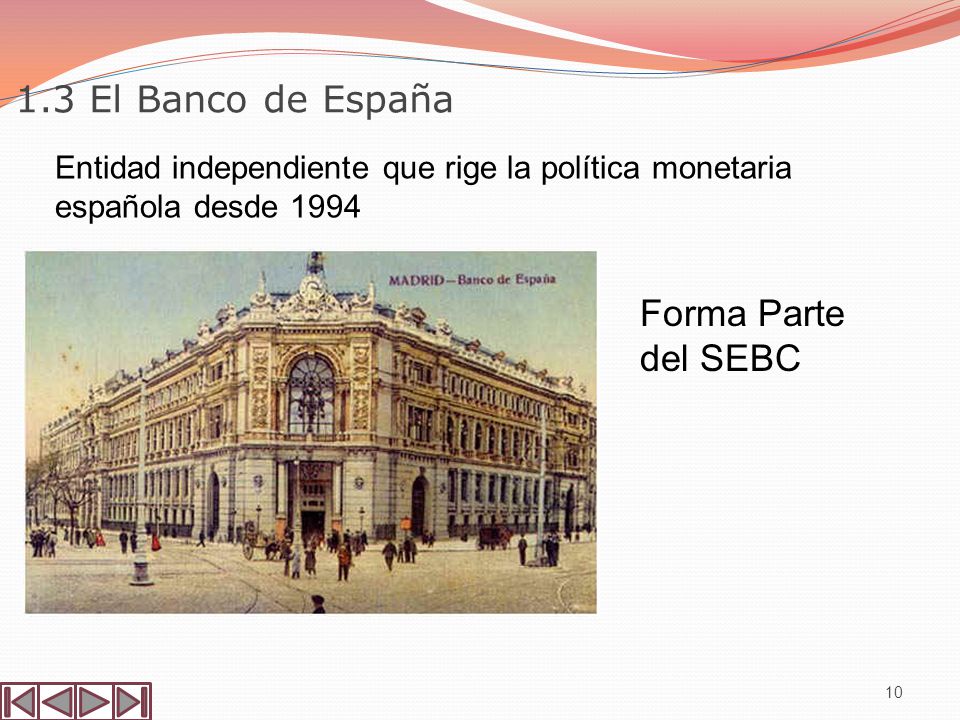 1.3 El Banco de España

Entidad independiente que rige la política monetaria española desde 1994

MADRID—Banco de España

Forma Parte del SEBC

10